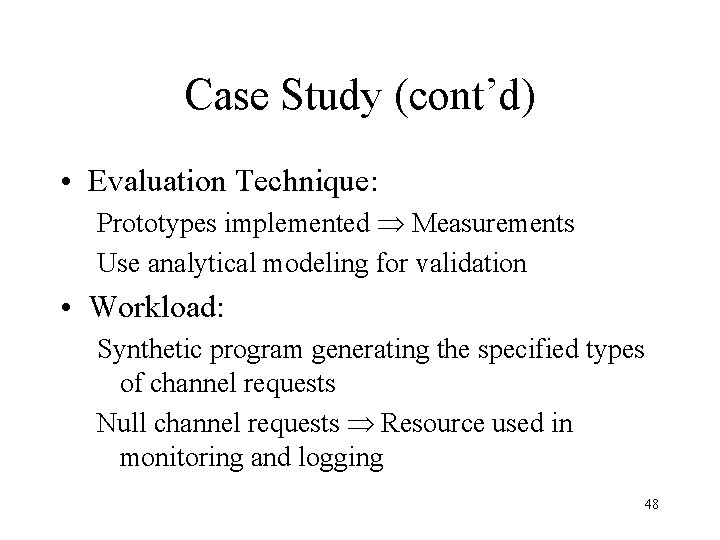 Case Study (cont'd)

• Evaluation Technique:

Prototypes implemented $\Rightarrow$ Measurements

Use analytical modeling for validation

• Workload:

Synthetic program generating the specified types of channel requests

Null channel requests $\Rightarrow$ Resource used in monitoring and logging

48